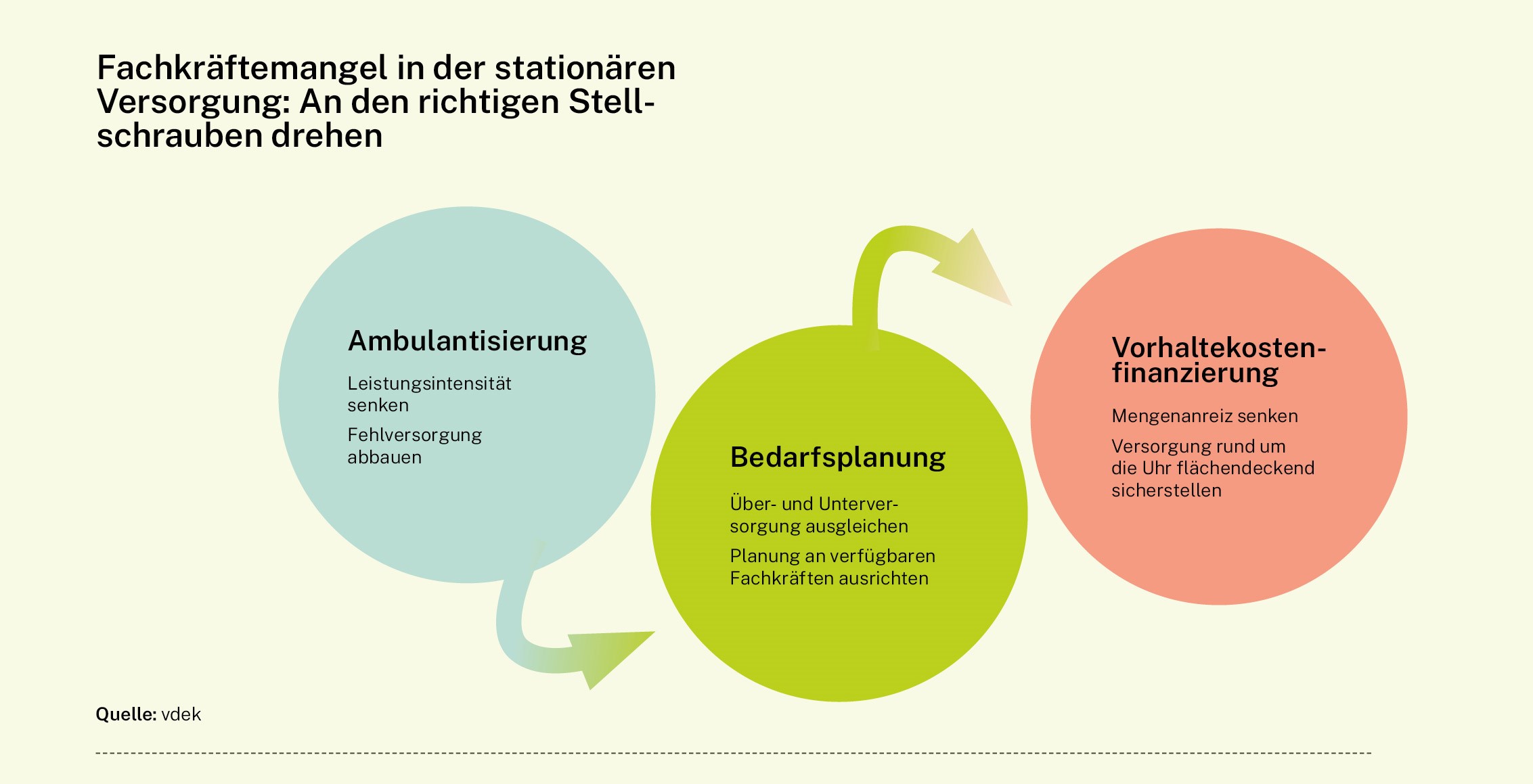 Fachkräftemangel in der stationären Versorgung: An den richtigen Stellschrauben drehen

Ambulantisierung

Leistungsintensität senken

Fehlversorgung abbauen

Bedarfsplanung

Über- und Unterversorgung ausgleichen

Planung an verfügbaren Fachkräften ausrichten

Vorhaltekostenfinanzierung

Mengenanreiz senken

Versorgung rund um die Uhr flächendeckend sicherstellen

Quelle: vdek